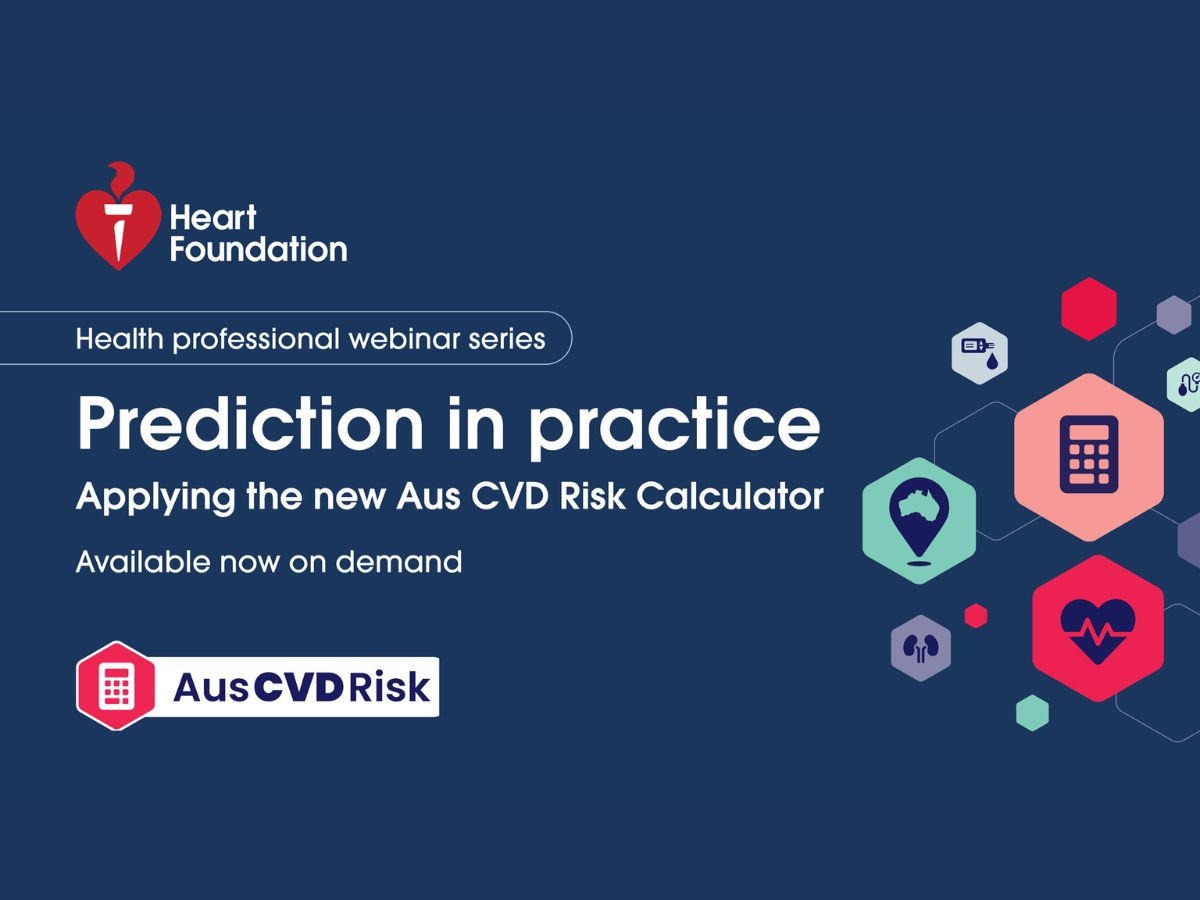 Heart Foundation

Health professional webinar series

Prediction in practice

Applying the new Aus CVD Risk Calculator

Available now on demand

Aus CVD Risk